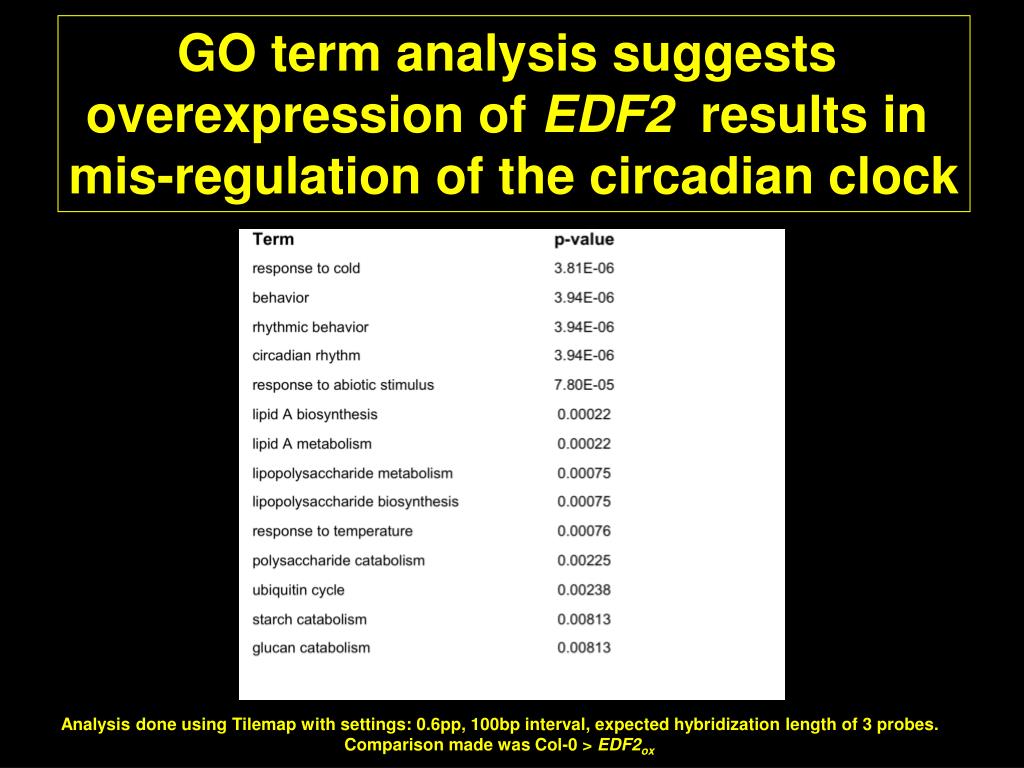 GO term analysis suggests overexpression of EDF2 results in mis-regulation of the circadian clock

| Term | p-value |
|---|---|
| response to cold | 3.81E-06 |
| behavior | 3.94E-06 |
| rhythmic behavior | 3.94E-06 |
| circadian rhythm | 3.94E-06 |
| response to abiotic stimulus | 7.80E-05 |
| lipid A biosynthesis | 0.00022 |
| lipid A metabolism | 0.00022 |
| lipopolysaccharide metabolism | 0.00075 |
| lipopolysaccharide biosynthesis | 0.00075 |
| response to temperature | 0.00076 |
| polysaccharide catabolism | 0.00225 |
| ubiquitin cycle | 0.00238 |
| starch catabolism | 0.00813 |
| glucan catabolism | 0.00813 |

Analysis done using Tilemap with settings: 0.6pp, 100bp interval, expected hybridization length of 3 probes.
Comparison made was Col-0 > $EDF2_{ox}$